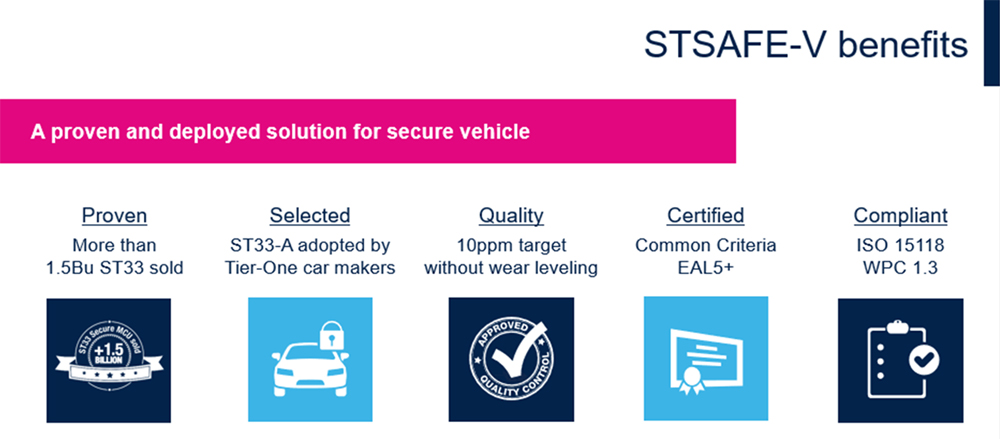 STSAFE-V benefits

A proven and deployed solution for secure vehicle

Proven
More than 1.5Bu ST33 sold

ST33 Secure MCU sold
+1.5
BILLION

Selected
ST33-A adopted by Tier-One car makers

Quality
10ppm target without wear leveling

APPROVED
QUALITY CONTROL

Certified
Common Criteria EAL5+

Compliant
ISO 15118
WPC 1.3